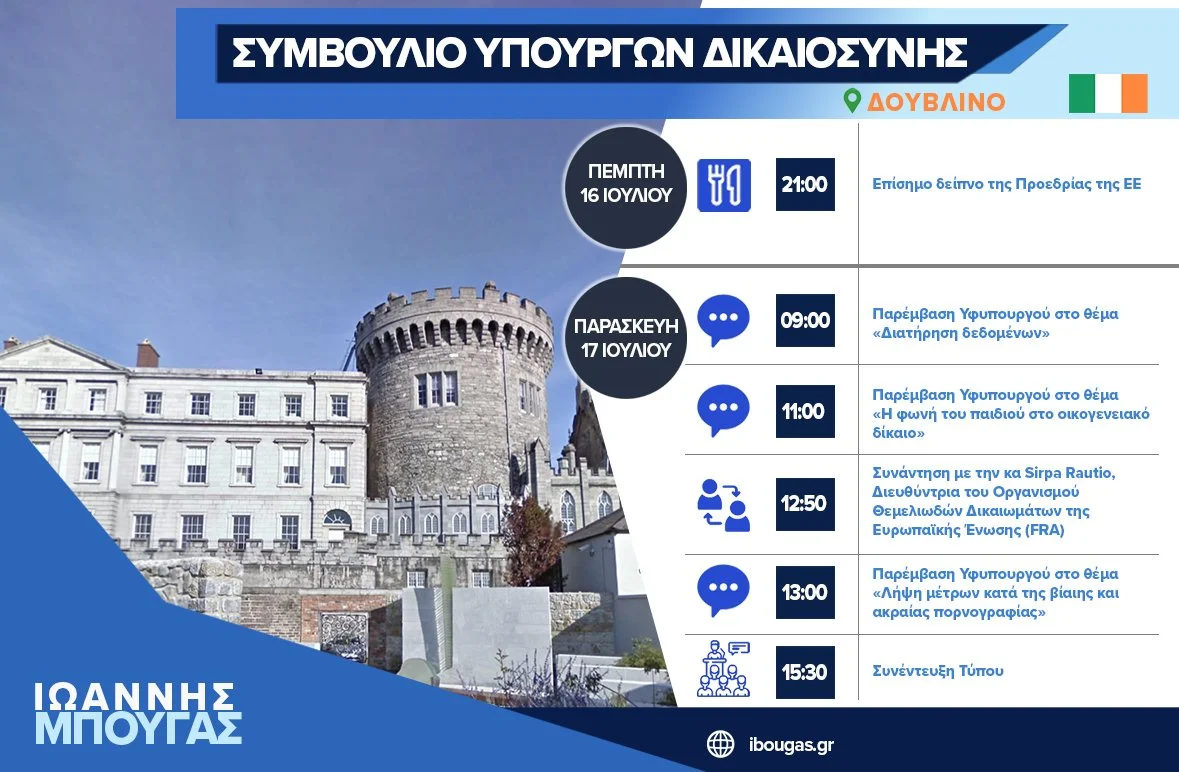 ΣΥΜΒΟΥΛΙΟ ΥΠΟΥΡΓΩΝ ΔΙΚΑΙΟΣΥΝΗΣ

ΔΟΥΒΛΙΝΟ

ΠΕΜΠΤΗ 16 ΙΟΥΛΙΟΥ

21:00 Επίσημο δείπνο της Προεδρίας της ΕΕ

ΠΑΡΑΣΚΕΥΗ 17 ΙΟΥΛΙΟΥ

09:00 Παρέμβαση Υφυπουργού στο θέμα «Διατήρηση δεδομένων»

11:00 Παρέμβαση Υφυπουργού στο θέμα «Η φωνή του παιδιού στο οικογενειακό δίκαιο»

12:50 Συνάντηση με την κα Sirpa Rautio, Διευθύντρια του Οργανισμού Θεμελιωδών Δικαιωμάτων της Ευρωπαϊκής Ένωσης (FRA)

13:00 Παρέμβαση Υφυπουργού στο θέμα «Λήψη μέτρων κατά της βίαιης και ακραίας πορνογραφίας»

15:30 Συνέντευξη Τύπου

ΙΩΑΝΝΗΣ ΜΠΟΥΓΑΣ

ibougas.gr